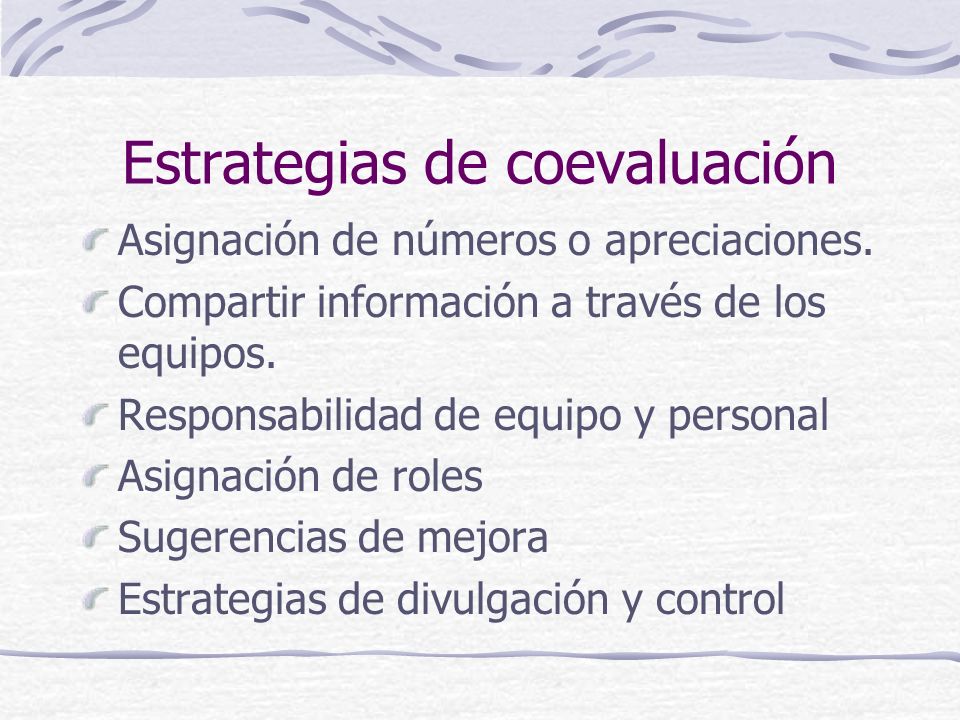 Estrategias de coevaluación

Asignación de números o apreciaciones.

Compartir información a través de los equipos.

Responsabilidad de equipo y personal

Asignación de roles

Sugerencias de mejora

Estrategias de divulgación y control